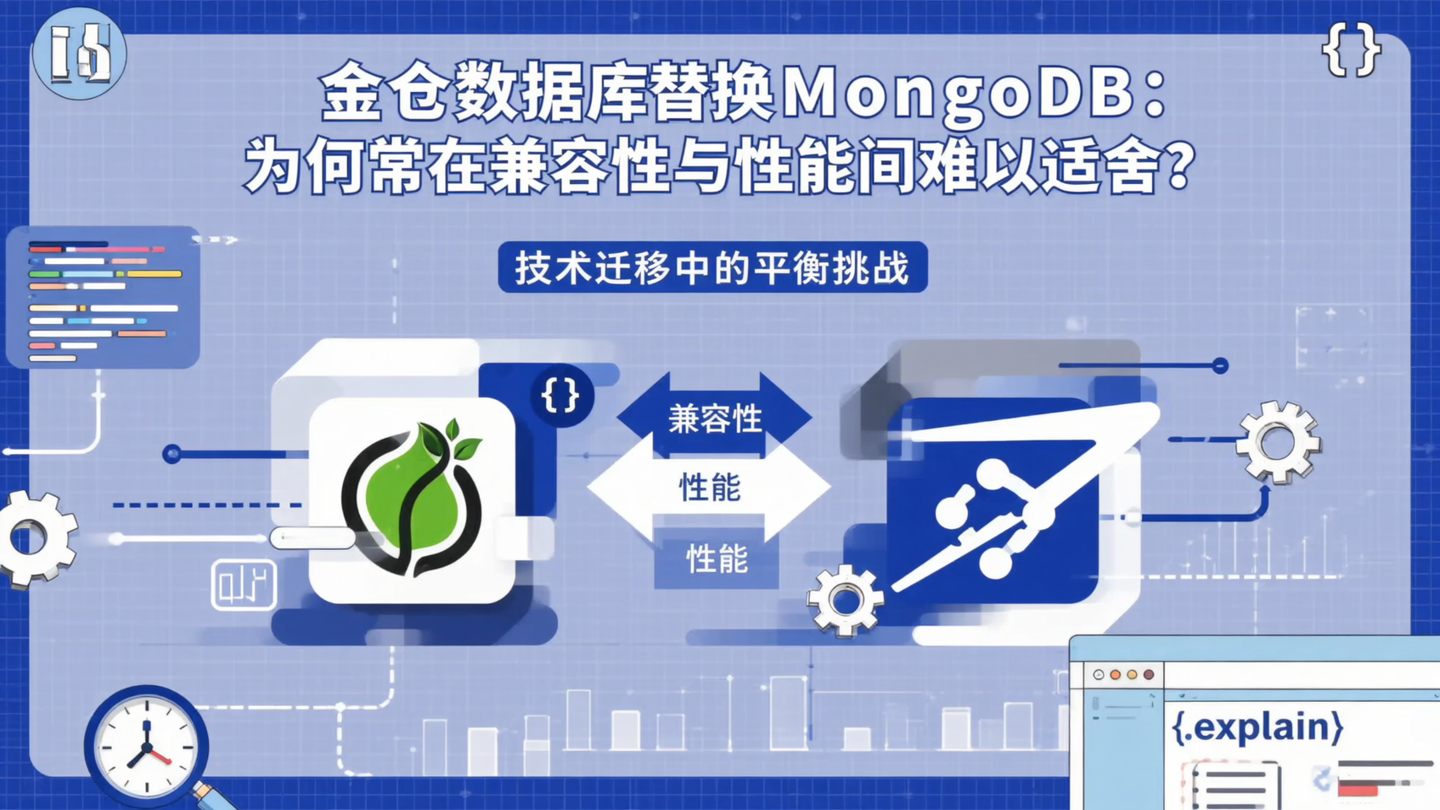 {}

金仓数据库替换MongoDB：
为何常在兼容性与性能间难以适舍？

技术迁移中的平衡挑战

{}

兼容性

性能

性能

{.explain}